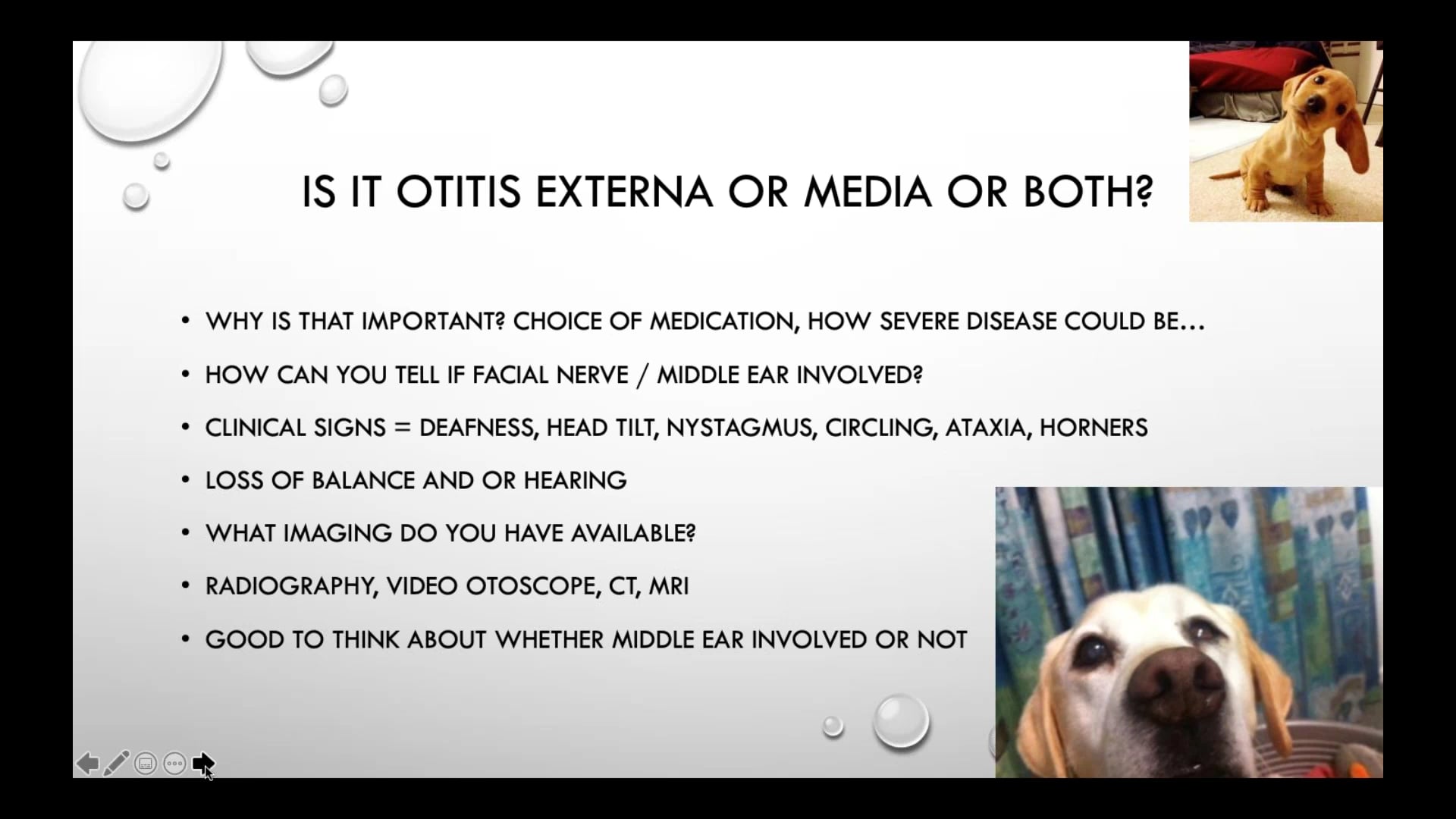 IS IT OTITIS EXTERNA OR MEDIA OR BOTH?

• WHY IS THAT IMPORTANT? CHOICE OF MEDICATION, HOW SEVERE DISEASE COULD BE…
• HOW CAN YOU TELL IF FACIAL NERVE / MIDDLE EAR INVOLVED?
• CLINICAL SIGNS = DEAFNESS, HEAD TILT, NYSTAGMUS, CIRCLING, ATAXIA, HORNERS
• LOSS OF BALANCE AND OR HEARING
• WHAT IMAGING DO YOU HAVE AVAILABLE?
• RADIOGRAPHY, VIDEO OTOSCOPE, CT, MRI
• GOOD TO THINK ABOUT WHETHER MIDDLE EAR INVOLVED OR NOT